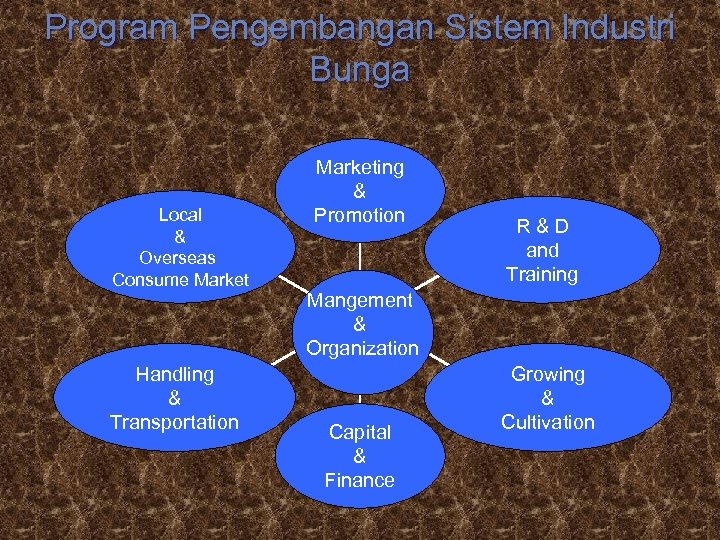 Program Pengembangan Sistem Industri Bunga

Marketing
&
Promotion

Local
&
Overseas
Consume Market

R & D
and
Training

Mangement
&
Organization

Handling
&
Transportation

Growing
&
Cultivation

Capital
&
Finance